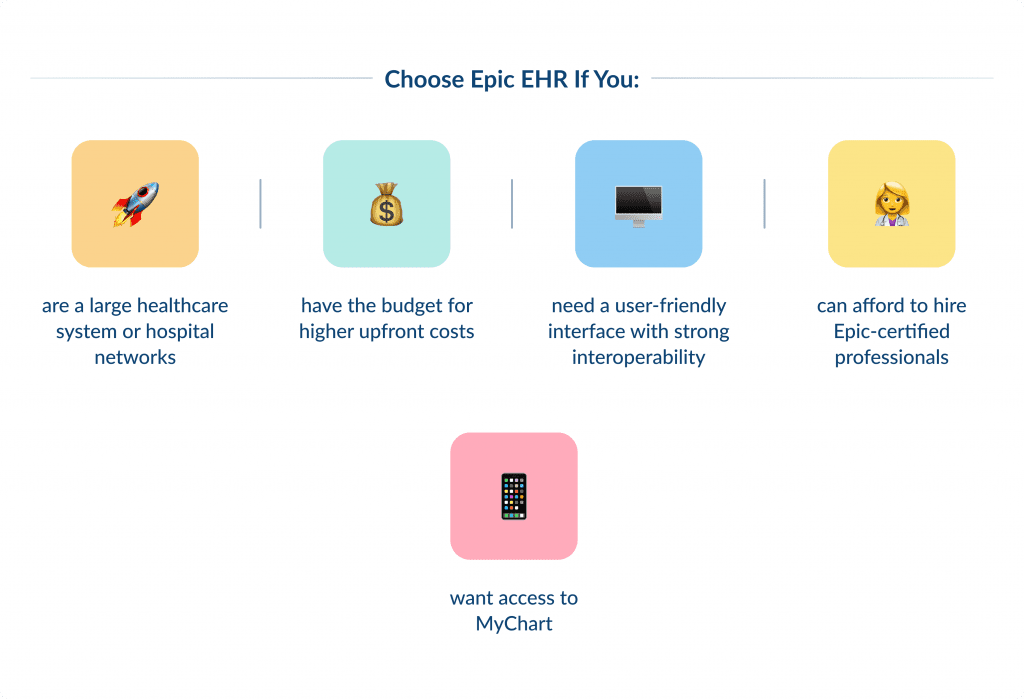 Choose Epic EHR If You:

are a large healthcare system or hospital networks

have the budget for higher upfront costs

need a user-friendly interface with strong interoperability

can afford to hire Epic-certified professionals

want access to MyChart